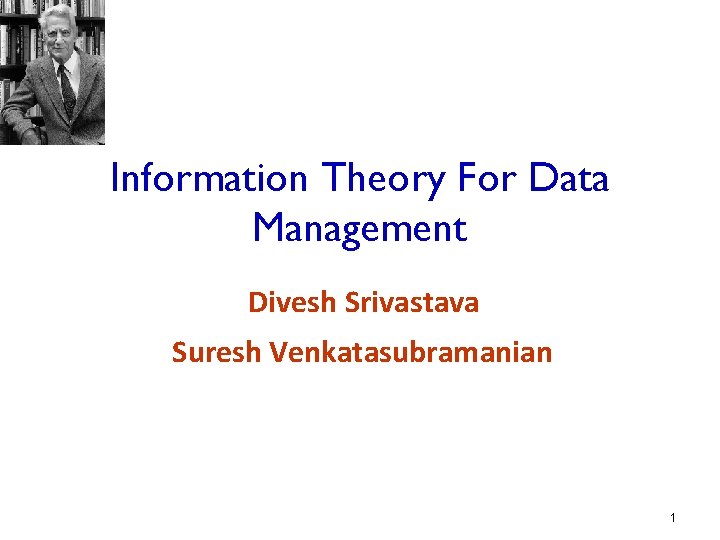 Information Theory For Data Management

Divesh Srivastava

Suresh Venkatasubramanian

1